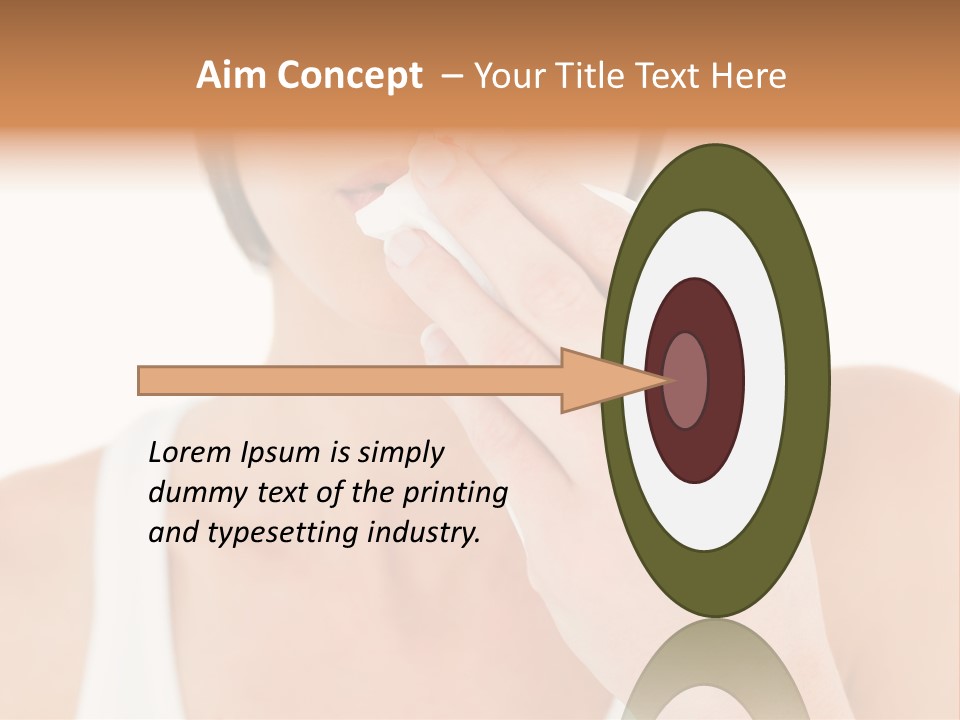 Aim Concept – Your Title Text Here

Lorem Ipsum is simply dummy text of the printing and typesetting industry.